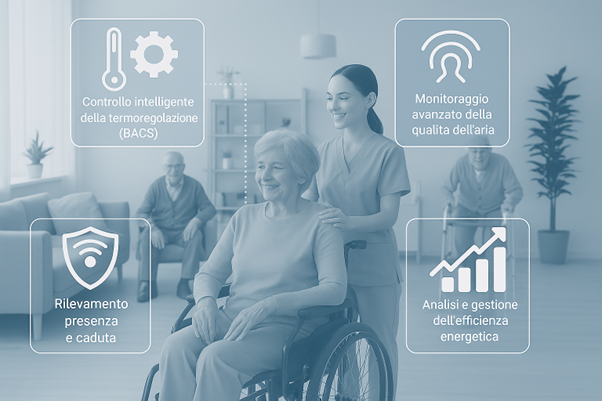 Controllo intelligente della termoregolazione (BACS)

Monitoraggio avanzato della qualita dell'aria

Rilevamento presenza e caduta

Analisi e gestione dell'efficienza energetica